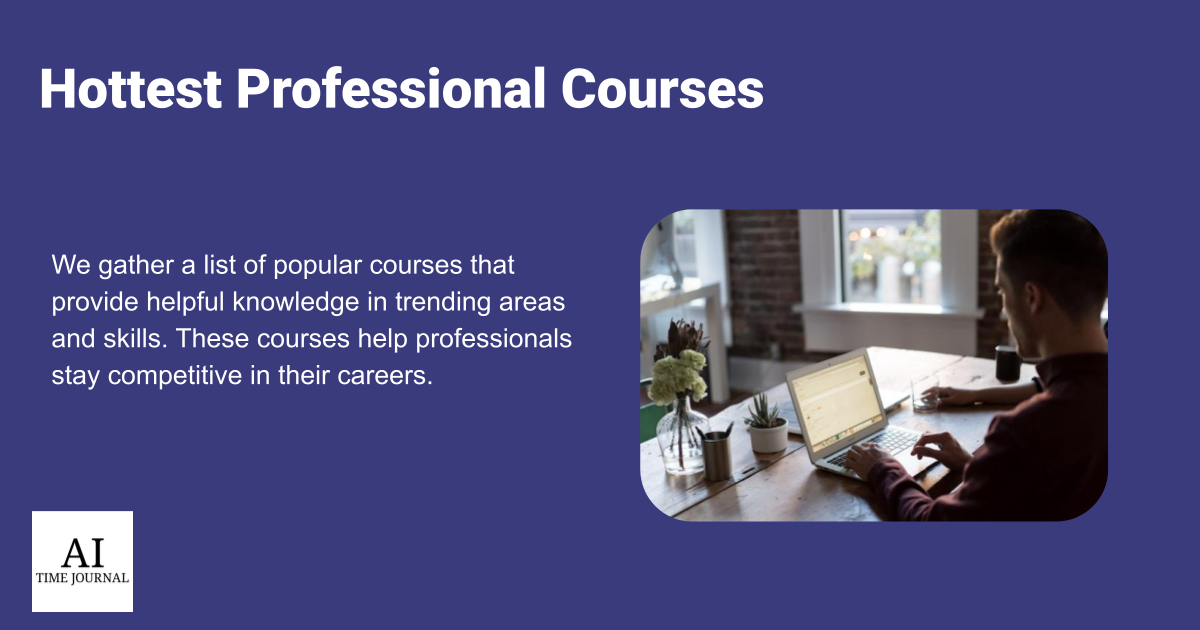 Hottest Professional Courses

We gather a list of popular courses that provide helpful knowledge in trending areas and skills. These courses help professionals stay competitive in their careers.

AI
TIME JOURNAL